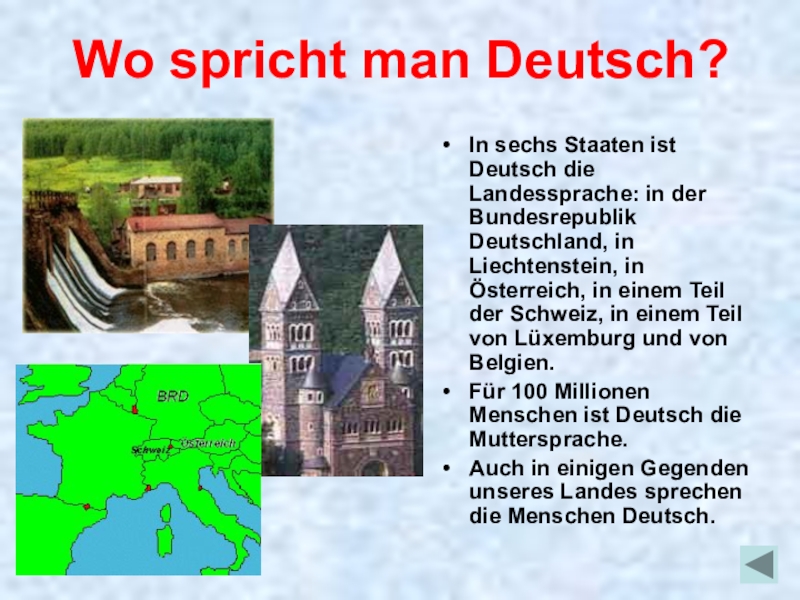 Wo spricht man Deutsch?

BRD

Schweiz

Österreich

- In sechs Staaten ist Deutsch die Landessprache: in der Bundesrepublik Deutschland, in Liechtenstein, in Österreich, in einem Teil der Schweiz, in einem Teil von Lüxemburg und von Belgien.
- Für 100 Millionen Menschen ist Deutsch die Muttersprache.
- Auch in einigen Gegenden unseres Landes sprechen die Menschen Deutsch.